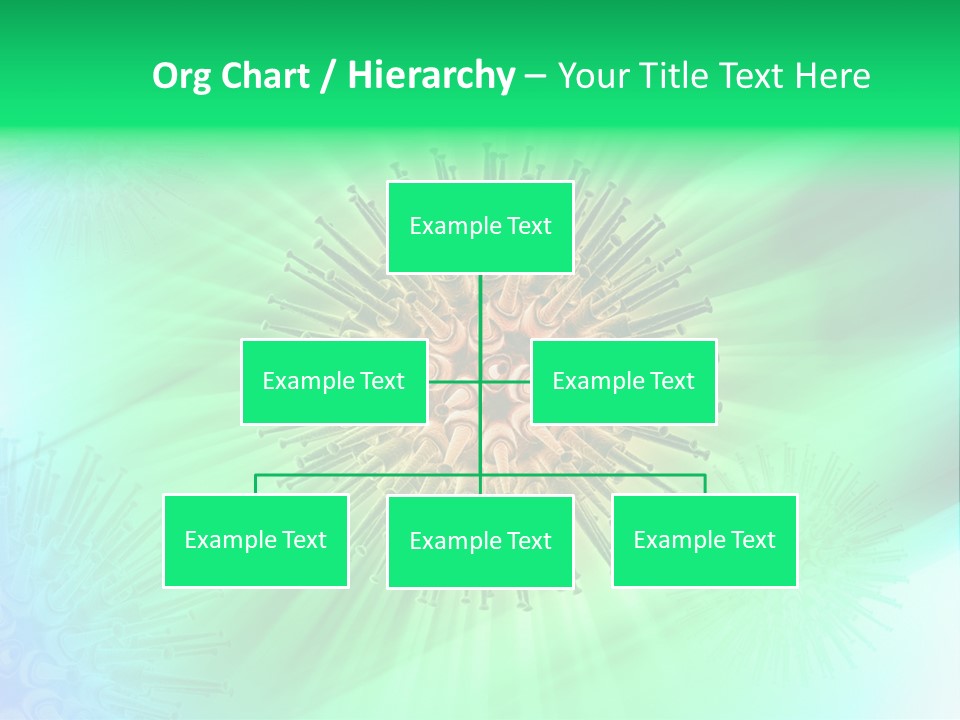 Org Chart / Hierarchy – Your Title Text Here

Example Text

Example Text

Example Text

Example Text

Example Text

Example Text